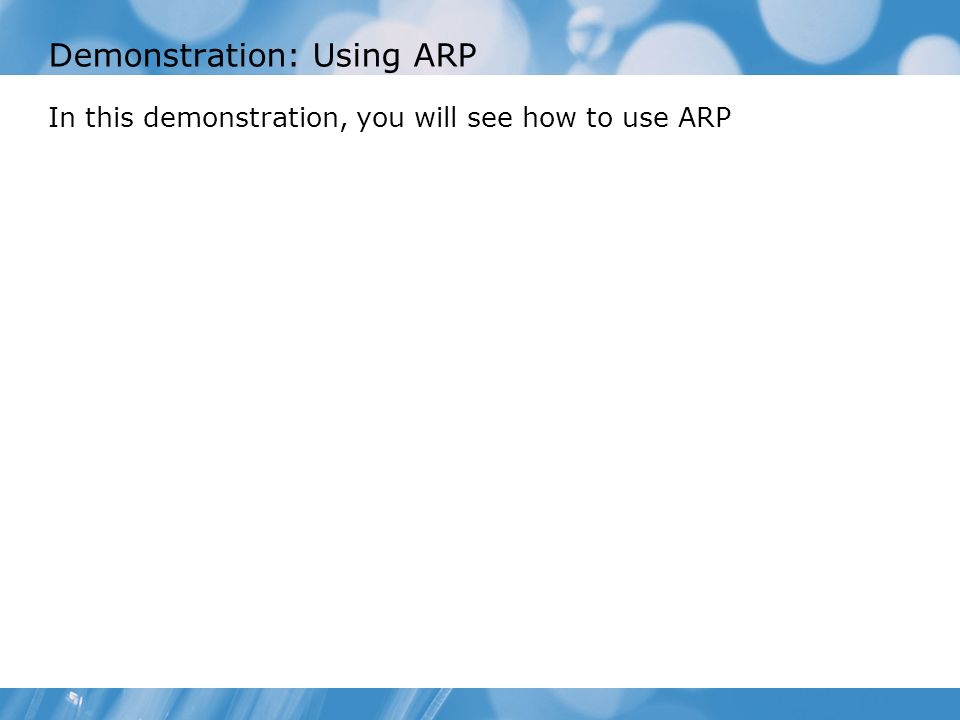 Demonstration: Using ARP

In this demonstration, you will see how to use ARP